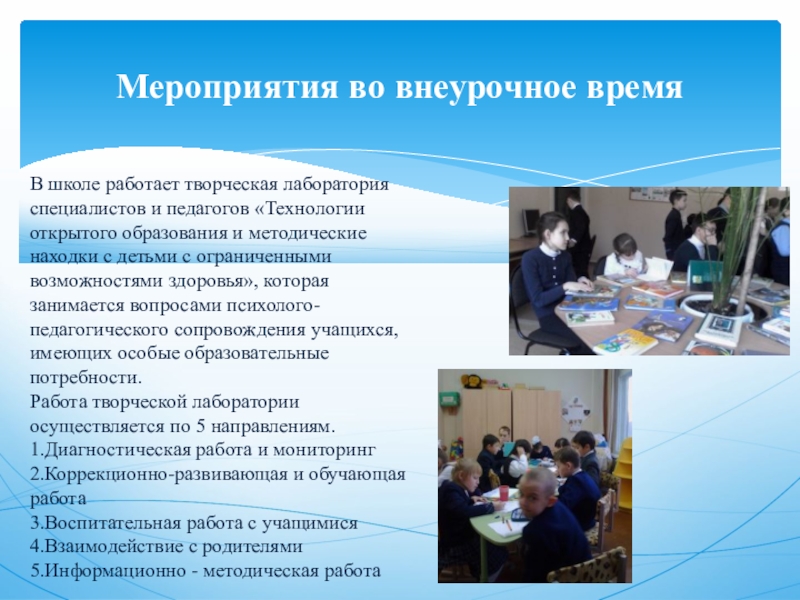 Мероприятия во внеурочное время

В школе работает творческая лаборатория специалистов и педагогов «Технологии открытого образования и методические находки с детьми с ограниченными возможностями здоровья», которая занимается вопросами психолого-педагогического сопровождения учащихся, имеющих особые образовательные потребности.
Работа творческой лаборатории осуществляется по 5 направлениям.
1.Диагностическая работа и мониторинг
2.Коррекционно-развивающая и обучающая работа
3.Воспитательная работа с учащимися
4.Взаимодействие с родителями
5.Информационно - методическая работа